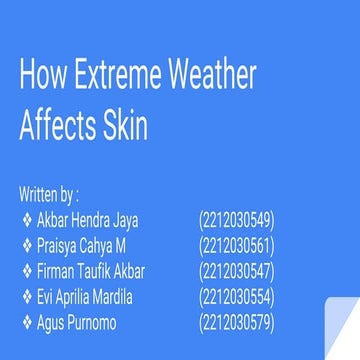 How Extreme Weather Affects Skin

Written by :
❖ Akbar Hendra Jaya (2212030549)
❖ Praisya Cahya M (2212030561)
❖ Firman Taufik Akbar (2212030547)
❖ Evi Aprilia Mardila (2212030554)
❖ Agus Purnomo (2212030579)